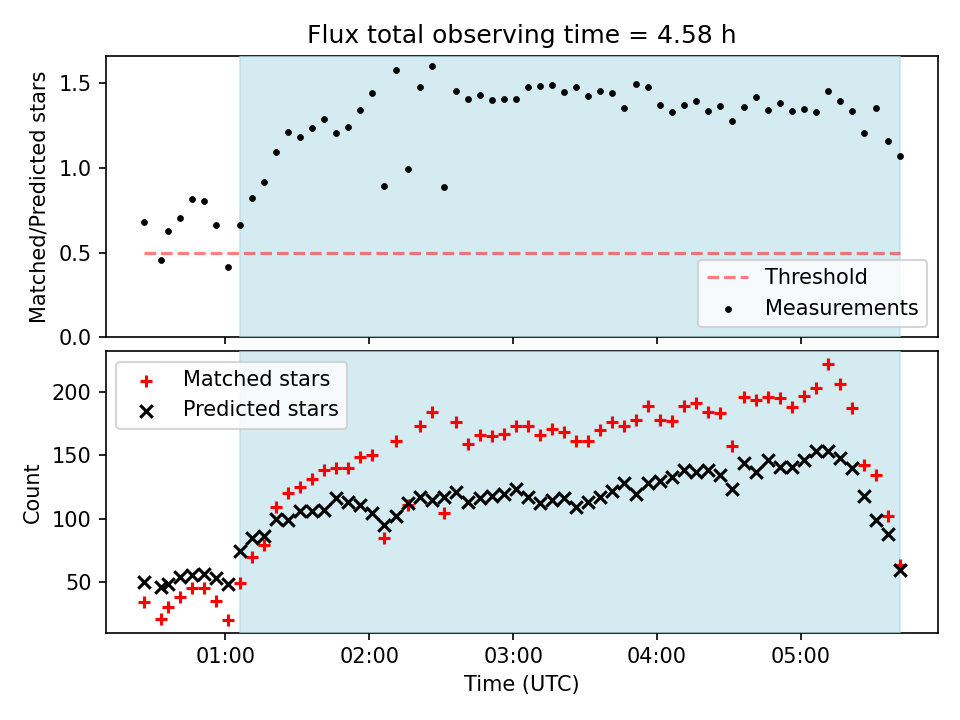 Flux total observing time = 4.58 h

Matched/Predicted stars

1.5
1.0
0.5
0.0

Threshold
Measurements

Matched stars
Predicted stars

Count

200
150
100
50

01:00 02:00 03:00 04:00 05:00
Time (UTC)